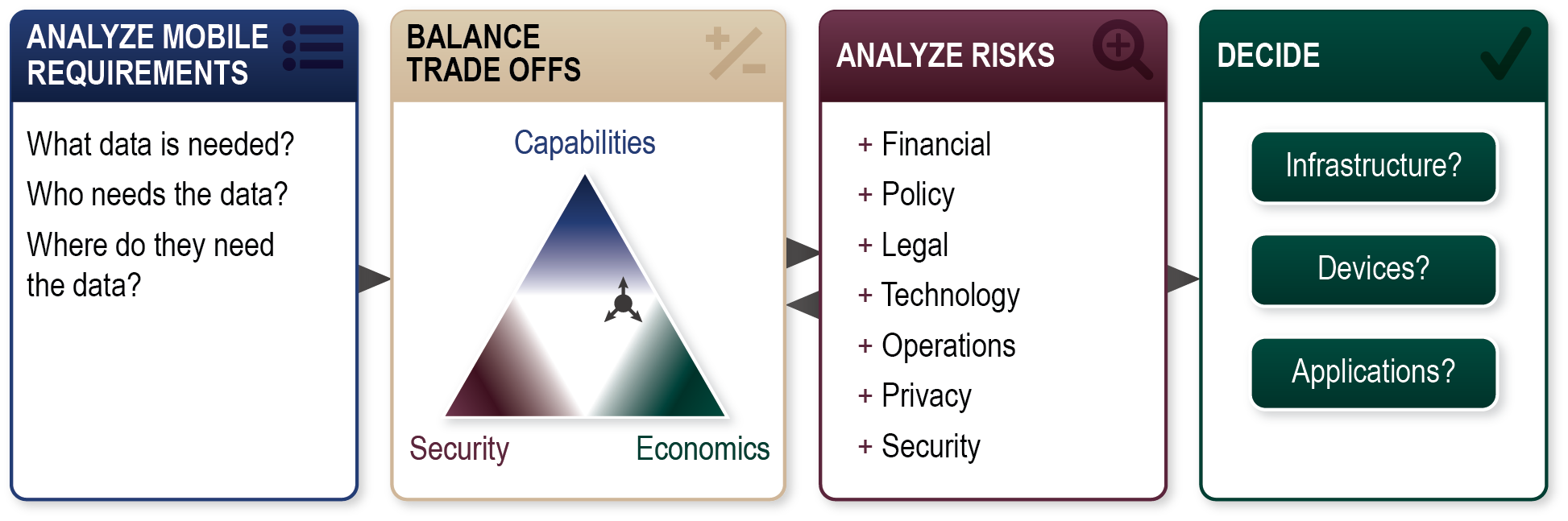 ANALYZE MOBILE REQUIREMENTS

What data is needed?

Who needs the data?

Where do they need the data?

BALANCE TRADE OFFS

Capabilities

Security

Economics

ANALYZE RISKS

+ Financial

+ Policy

+ Legal

+ Technology

+ Operations

+ Privacy

+ Security

DECIDE

Infrastructure?

Devices?

Applications?